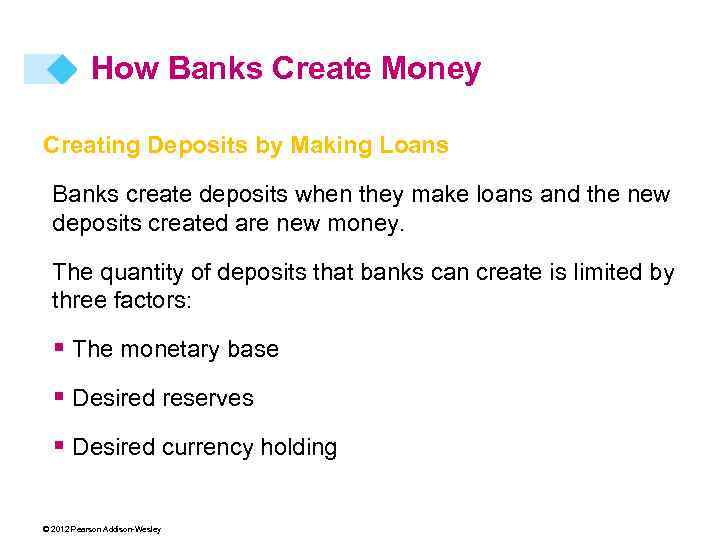 How Banks Create Money

Creating Deposits by Making Loans

Banks create deposits when they make loans and the new deposits created are new money.

The quantity of deposits that banks can create is limited by three factors:

▪ The monetary base

▪ Desired reserves

▪ Desired currency holding

© 2012 Pearson Addison-Wesley